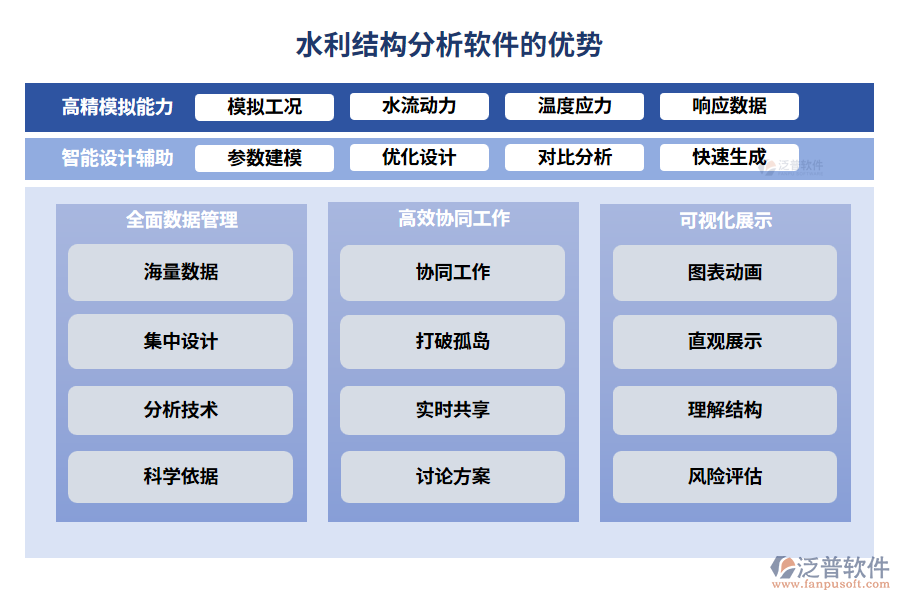 水利结构分析软件的优势

高精模拟能力 模拟工况 水流动力 温度应力 响应数据

智能设计辅助 参数建模 优化设计 对比分析 快速生成

泛普软件

全面数据管理

海量数据

集中设计

分析技术

科学依据

高效协同工作

协同工作

打破孤岛

实时共享

讨论方案

可视化展示

图表动画

直观展示

理解结构

风险评估

泛普软件
www.fanpusoft.com